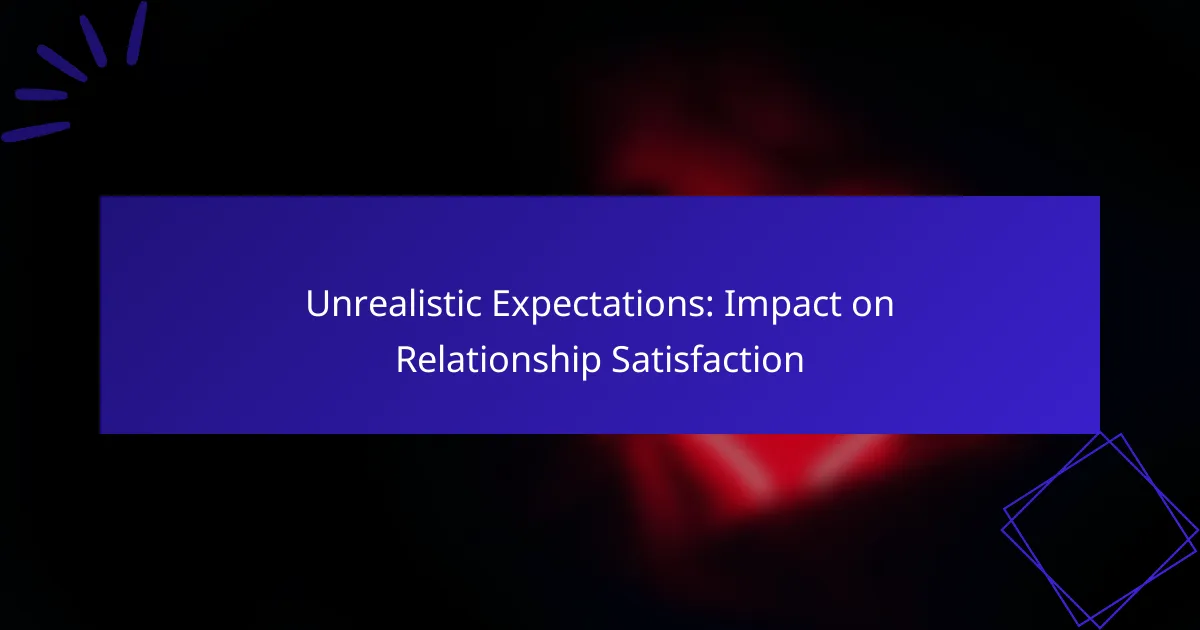 Unrealistic Expectations: Impact on Relationship Satisfaction